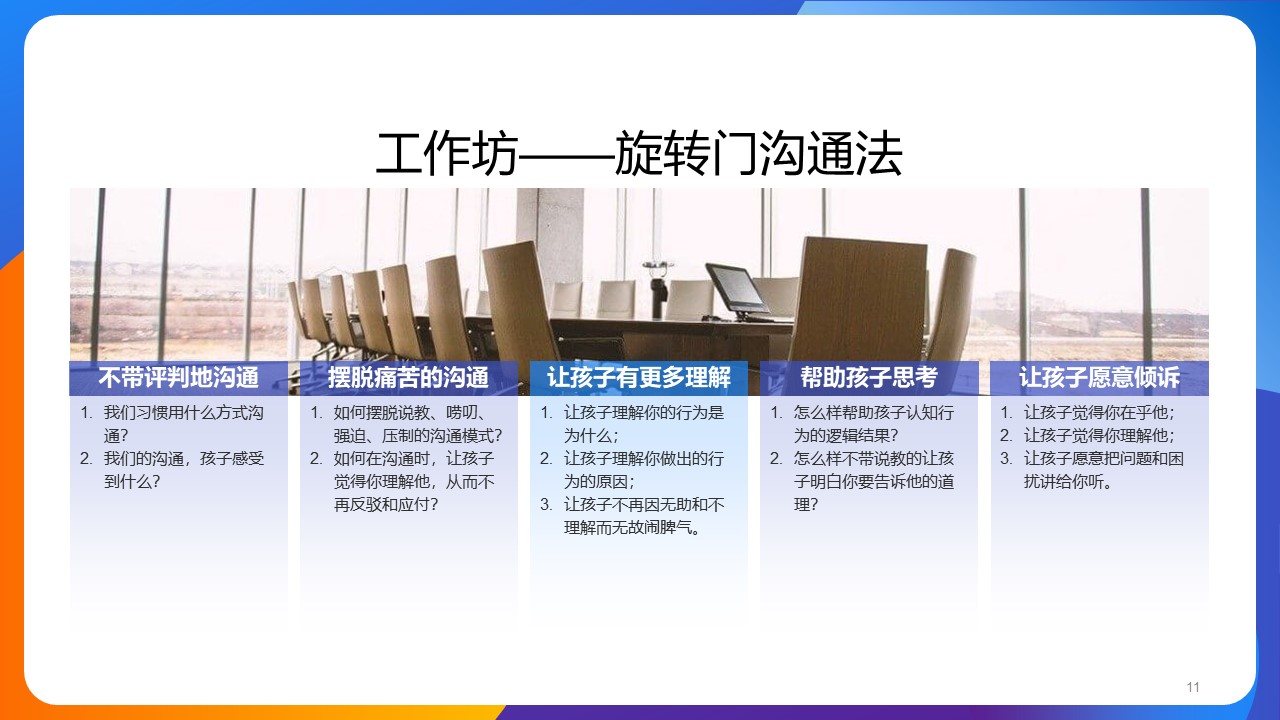 工作坊——旋转门沟通法

不带评判地沟通
1. 我们习惯用什么方式沟通？
2. 我们的沟通，孩子感受到什么？

摆脱痛苦的沟通
1. 如何摆脱说教、唠叨、强迫、压制的沟通模式？
2. 如何在沟通时，让孩子觉得你理解他，从而不再反驳和应付？

让孩子有更多理解
1. 让孩子理解你的行为是为什么；
2. 让孩子理解你做出的行为的原因；
3. 让孩子不再因无助和不理解而无故闹脾气。

帮助孩子思考
1. 怎么样帮助孩子认知行为的逻辑结果？
2. 怎么样不带说教的让孩子明白你要告诉他的道理？

让孩子愿意倾诉
1. 让孩子觉得你在乎他；
2. 让孩子觉得你理解他；
3. 让孩子愿意把问题和困扰讲给你听。

11